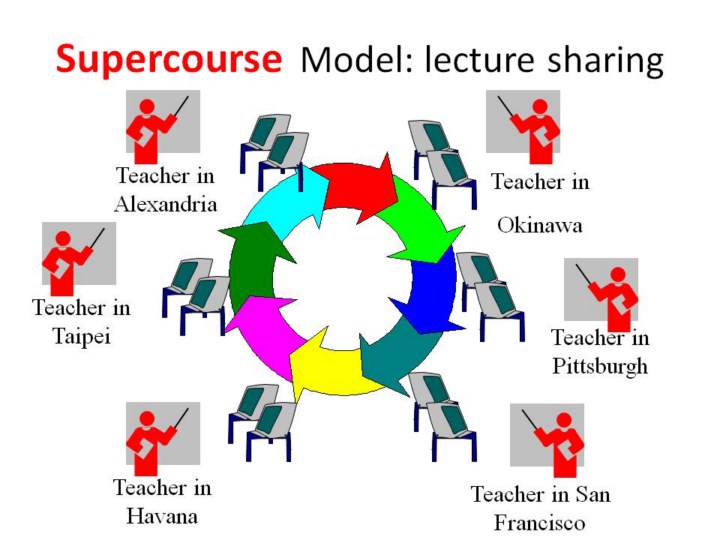 Supercourse Model: lecture sharing

Teacher in Alexandria

Teacher in

Okinawa

Teacher in Taipei

Teacher in Pittsburgh

Teacher in Havana

Teacher in San Francisco